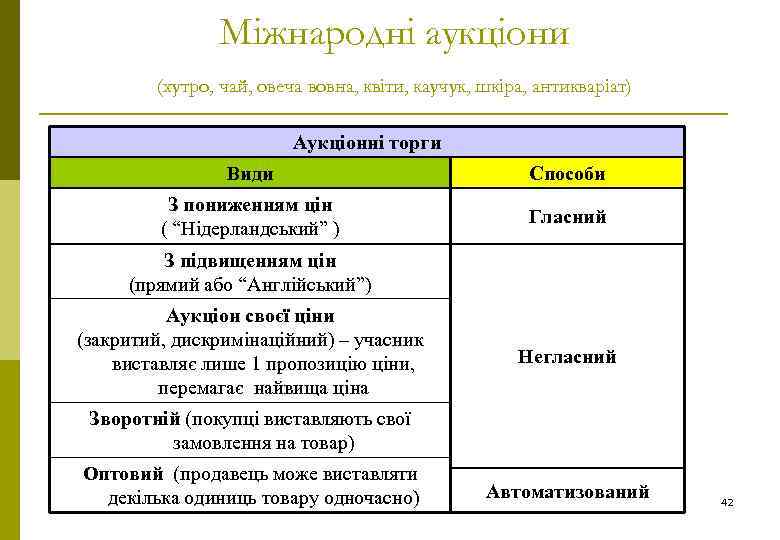 Міжнародні аукціони

(хутро, чай, овеча вовна, квіти, каучук, шкіра, антикваріат)

| Аукціонні торги | |
|---|---|
| Види | Способи |
| З пониженням цін ( “Нідерландський” ) | Гласний |
| З підвищенням цін (прямий або “Англійський”) | Негласний |
| Аукціон своєї ціни (закритий, дискримінаційний) – учасник виставляє лише 1 пропозицію ціни, перемагає найвища ціна | |
| Зворотній (покупці виставляють свої замовлення на товар) | |
| Оптовий (продавець може виставляти декілька одиниць товару одночасно) | Автоматизований |

42